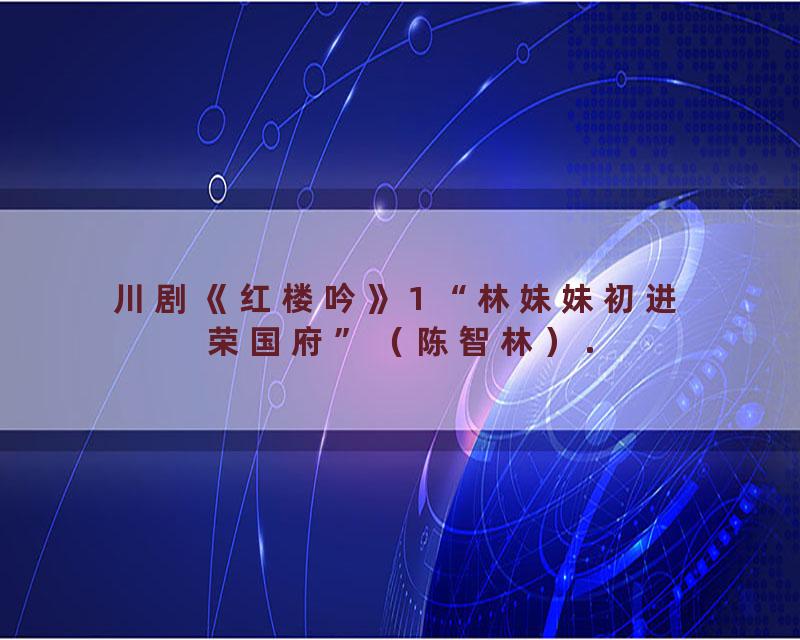 川剧《红楼吟》1“林妹妹初进荣国府”（陈智林）.